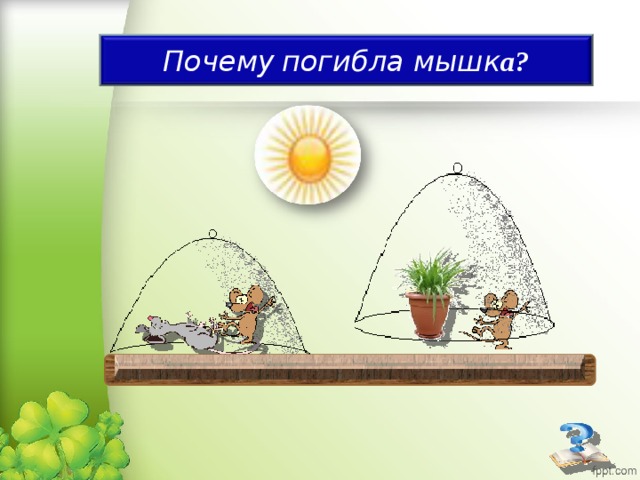 Почему погибла мышка?

fppt.com